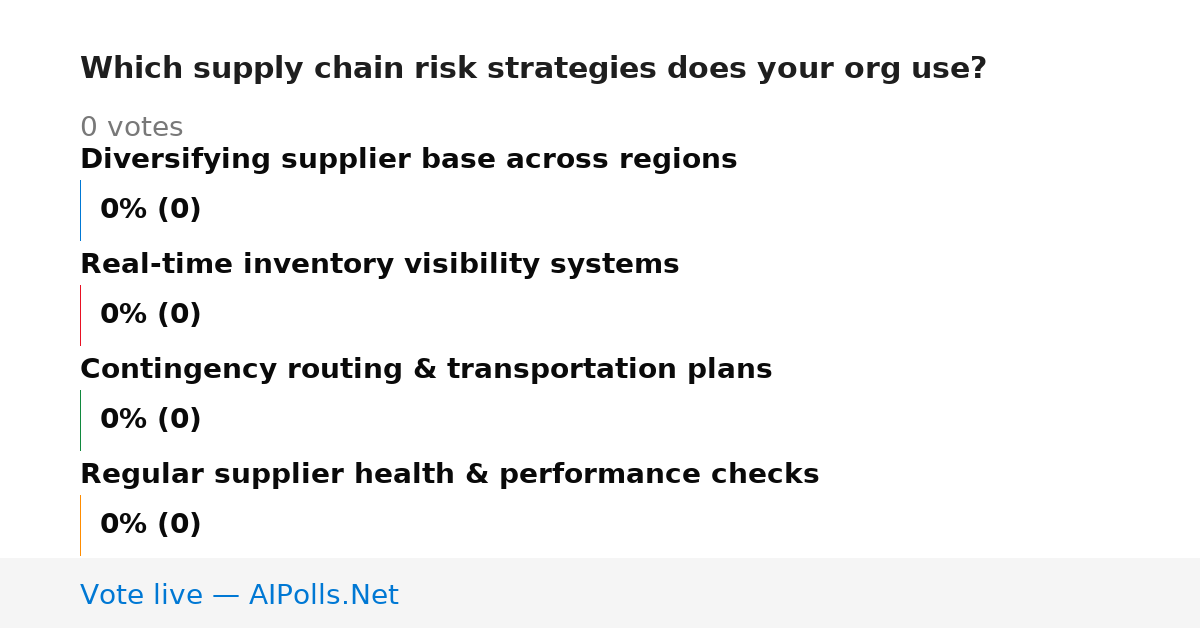 Which supply chain risk strategies does your org use?

0 votes

Diversifying supplier base across regions

0% (0)

Real-time inventory visibility systems

0% (0)

Contingency routing & transportation plans

0% (0)

Regular supplier health & performance checks

0% (0)

Vote live — AIPolls.Net